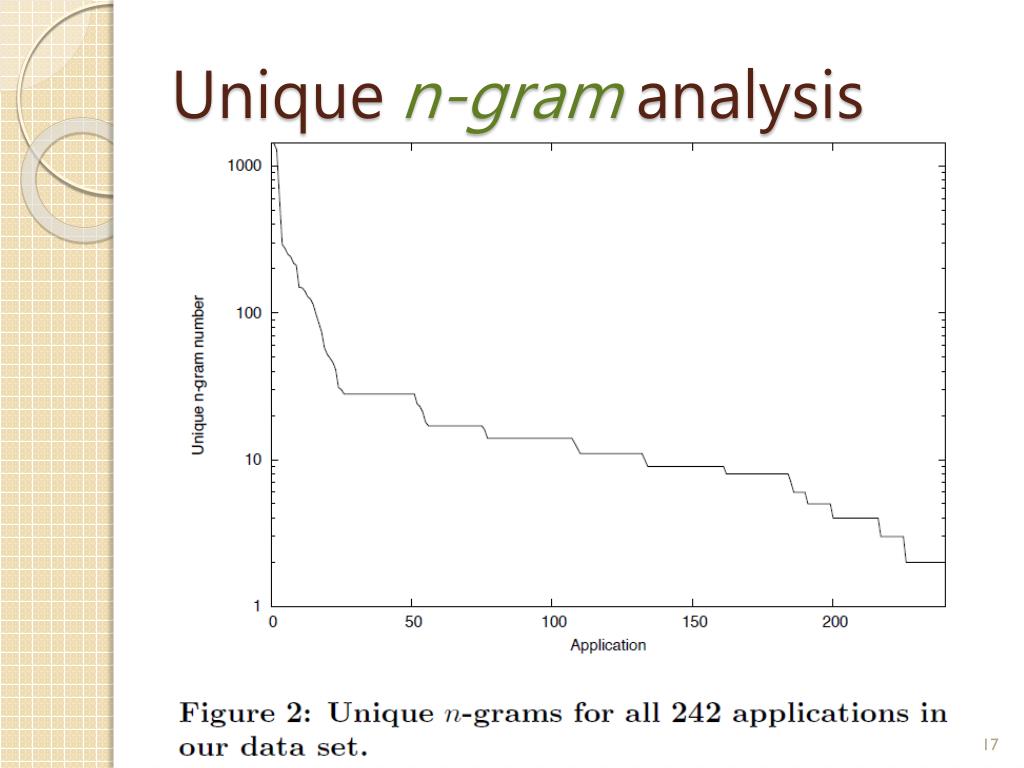 Unique n-gram analysis

1000

100

10

1

Unique n-gram number

0

50

100

150

200

Application

Figure 2: Unique $n$-grams for all 242 applications in our data set.

17